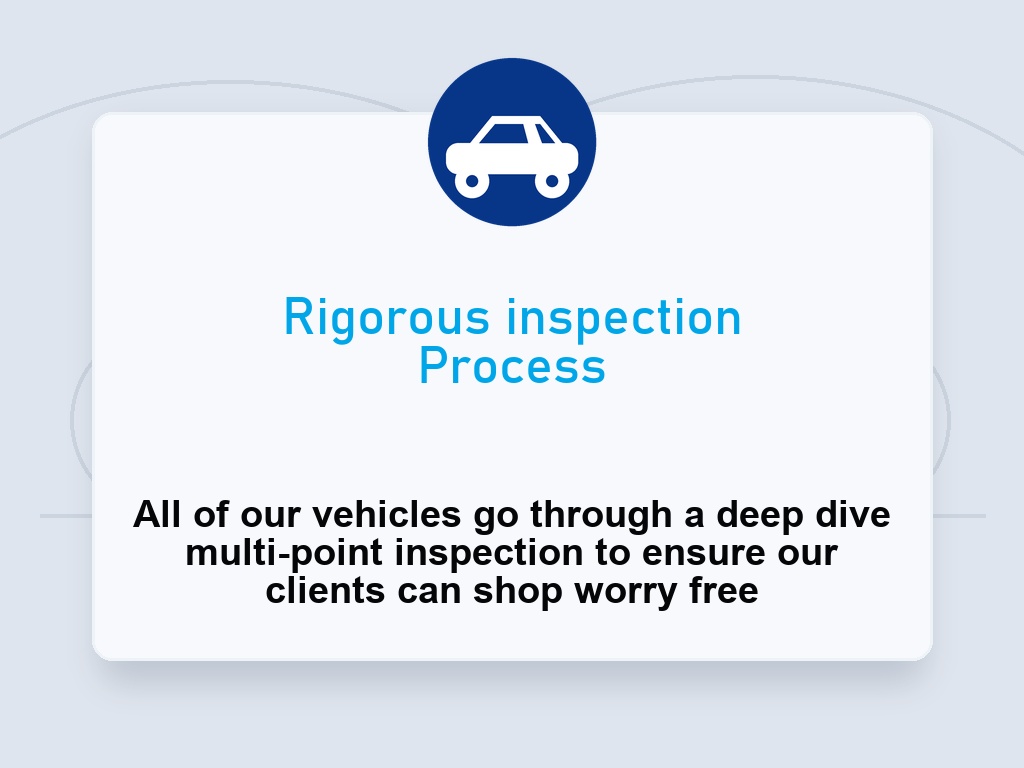 Rigorous inspection Process

All of our vehicles go through a deep dive multi-point inspection to ensure our clients can shop worry free